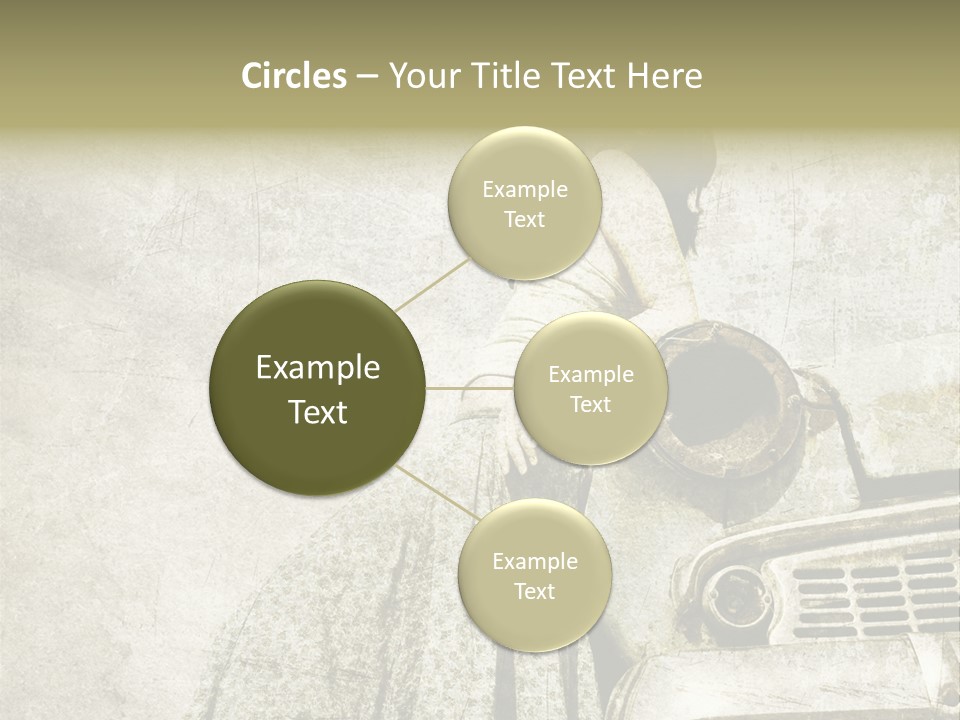 Circles – Your Title Text Here

Example Text

Example Text

Example Text

Example Text